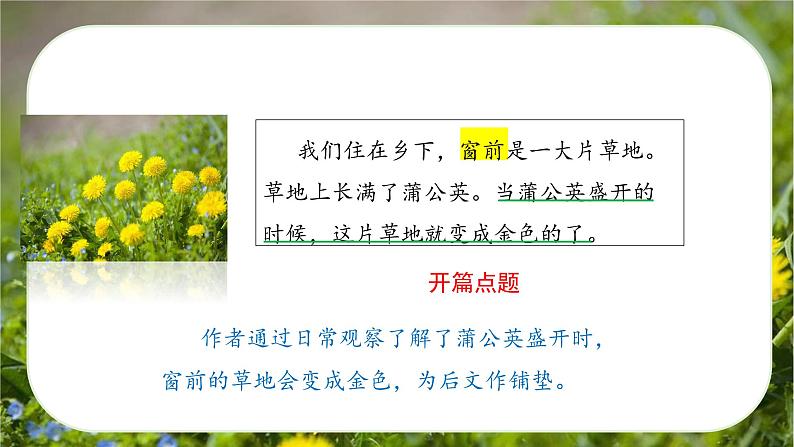 我们住在乡下，窗前是一大片草地。草地上长满了蒲公英。当蒲公英盛开的时候，这片草地就变成金色的了。

开篇点题

作者通过日常观察了解了蒲公英盛开时，窗前的草地会变成金色，为后文作铺垫。